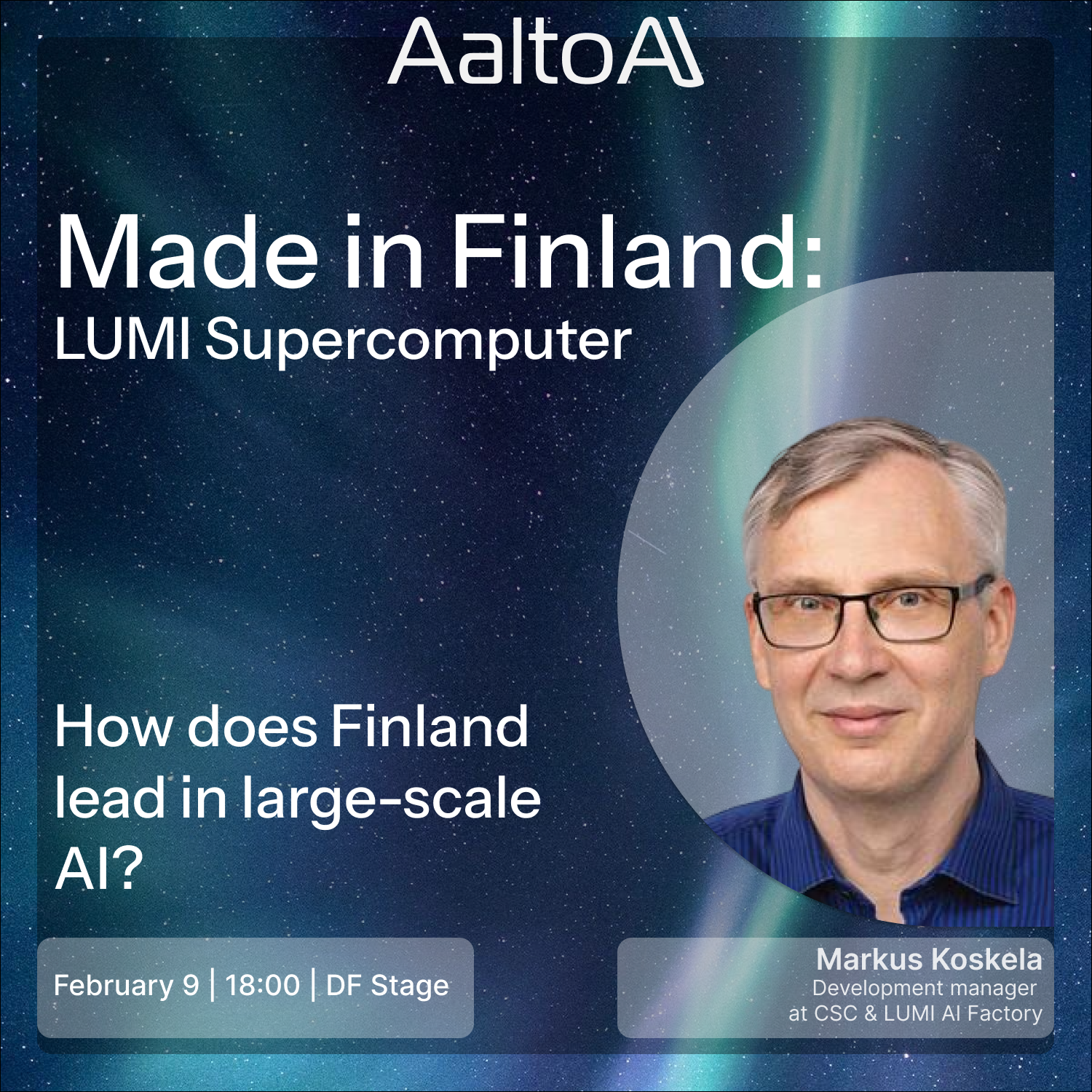 AaltoAI

Made in Finland:
LUMI Supercomputer

How does Finland lead in large-scale AI?

February 9 | 18:00 | DF Stage

Markus Koskela
Development manager at CSC & LUMI AI Factory